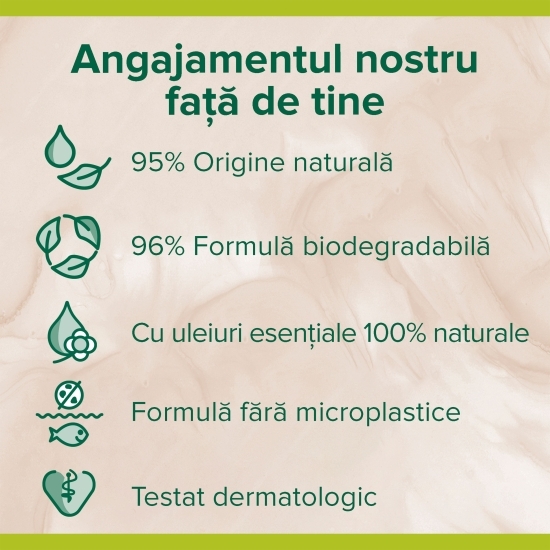 Angajamentul nostru față de tine

95% Origine naturală

96% Formulă biodegradabilă

Cu uleiuri esențiale 100% naturale

Formulă fără microplastice

Testat dermatologic